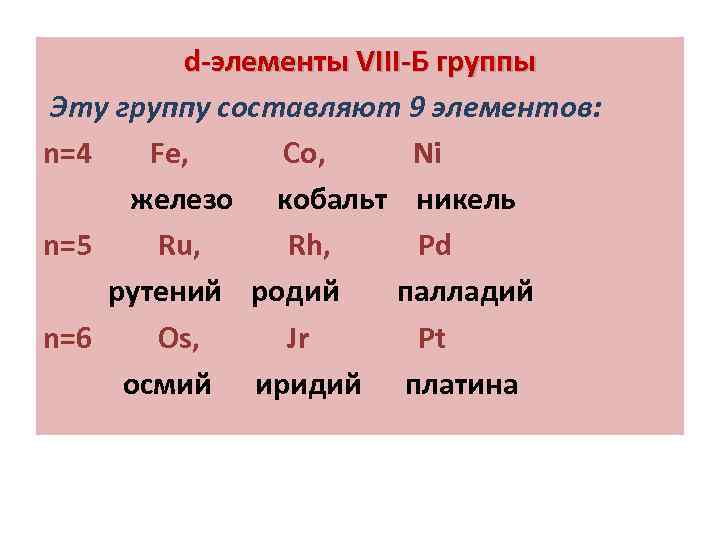 d-элементы VIII-Б группы

Эту группу составляют 9 элементов:

n=4 Fe, Co, Ni
железо кобальт никель

n=5 Ru, Rh, Pd
рутений родий палладий

n=6 Os, Jr Pt
осмий иридий платина